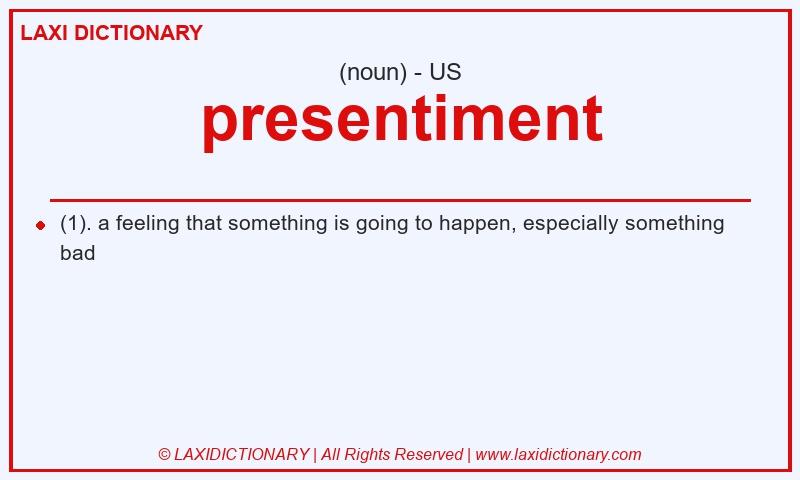 LAXI DICTIONARY

(noun) - US

presentiment

(1). a feeling that something is going to happen, especially something bad

© LAXIDICTIONARY | All Rights Reserved | www.laxidictionary.com